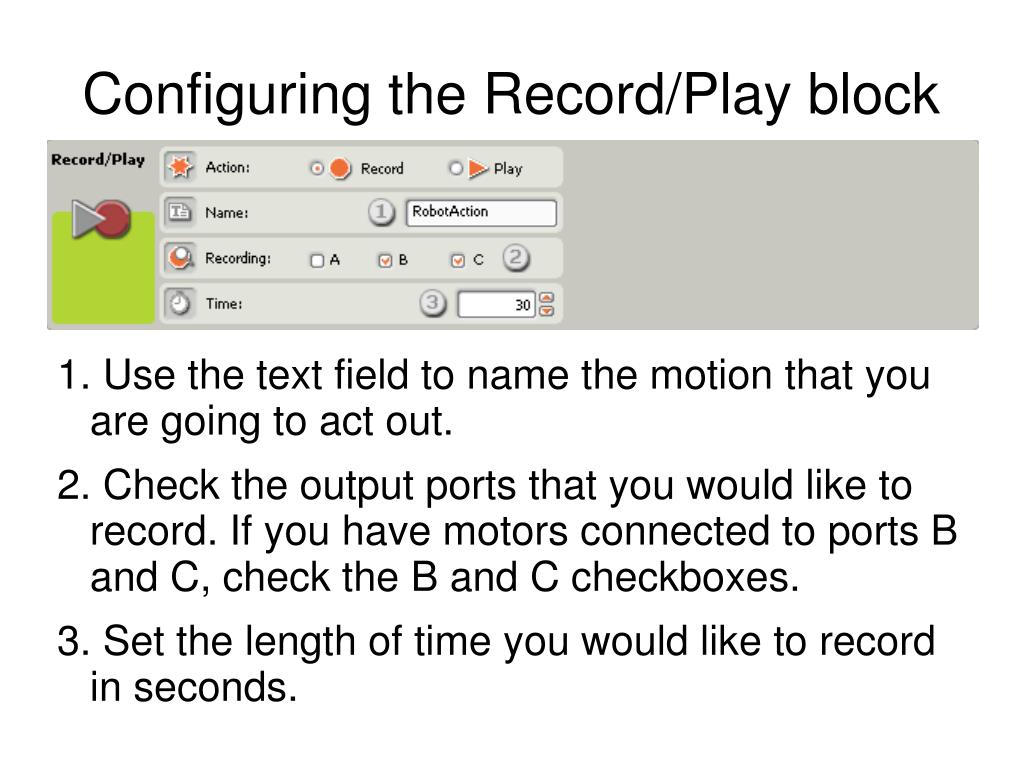 Configuring the Record/Play block

Record/Play

Action: Record Play

Name: 1 RobotAction

Recording: A B C 2

Time: 3 30

1. Use the text field to name the motion that you are going to act out.

2. Check the output ports that you would like to record. If you have motors connected to ports B and C, check the B and C checkboxes.

3. Set the length of time you would like to record in seconds.